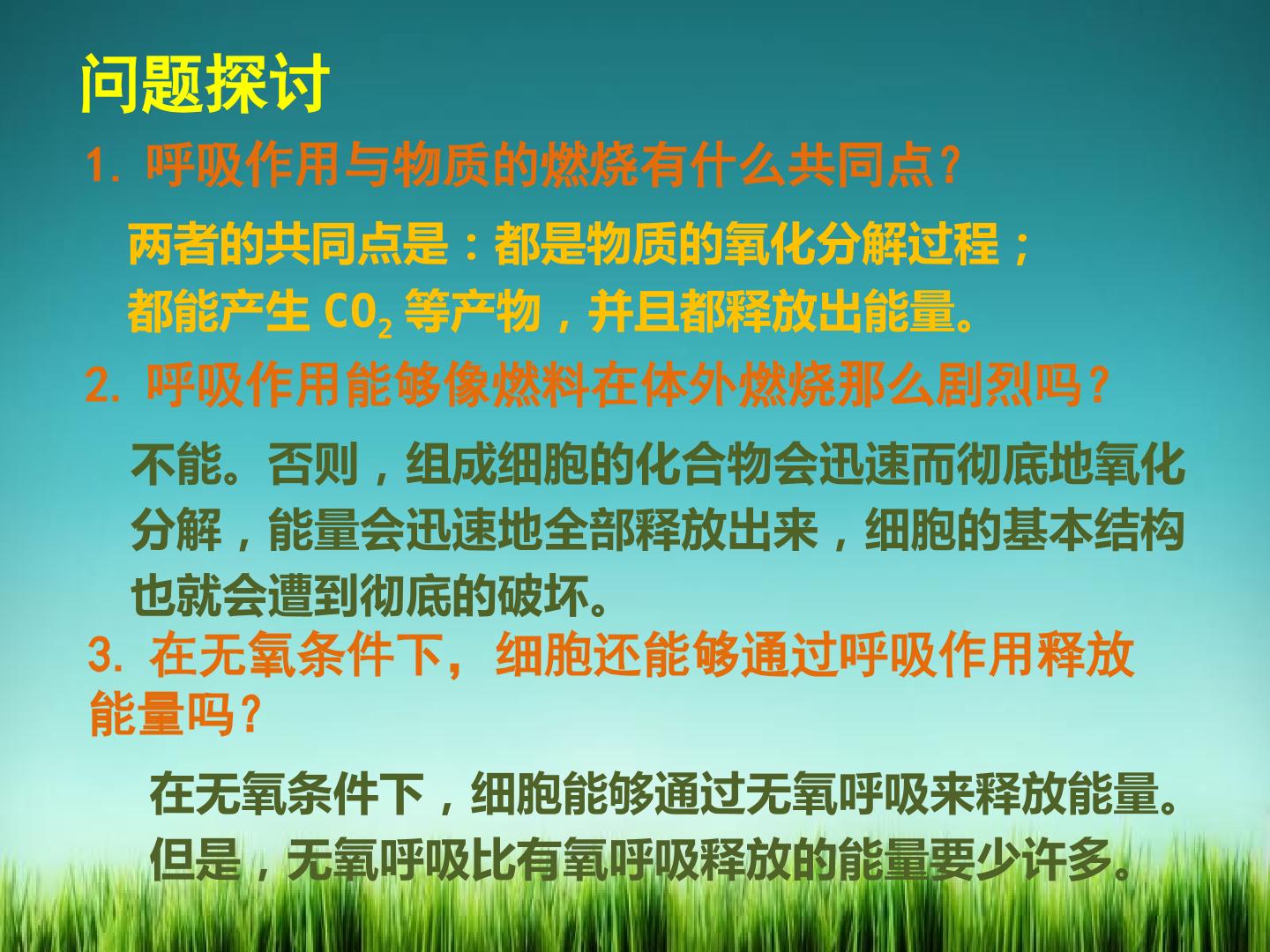 问题探讨

1.呼吸作用与物质的燃烧有什么共同点？

两者的共同点是：都是物质的氧化分解过程；都能产生$CO_2$等产物，并且都释放出能量。

2.呼吸作用能够像燃料在体外燃烧那么剧烈吗？

不能。否则，组成细胞的化合物会迅速而彻底地氧化分解，能量会迅速地全部释放出来，细胞的基本结构也就会遭到彻底的破坏。

3.在无氧条件下，细胞还能够通过呼吸作用释放能量吗？

在无氧条件下，细胞能够通过无氧呼吸来释放能量。但是，无氧呼吸比有氧呼吸释放的能量要少许多。